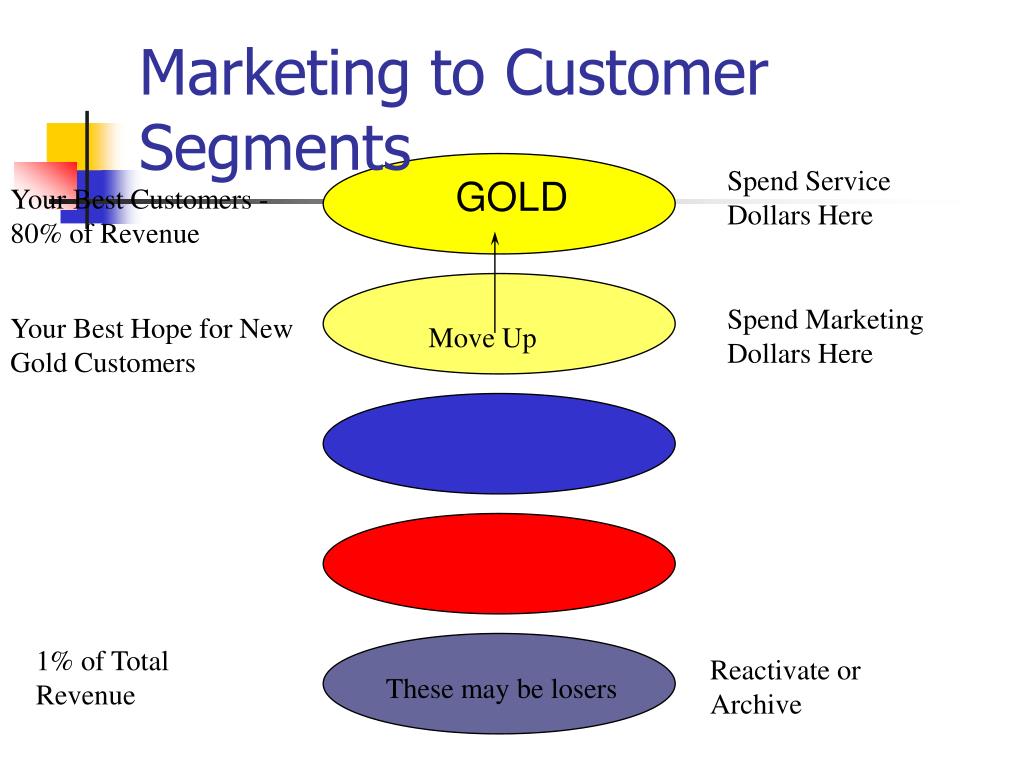 Marketing to Customer Segments

Your Best Customers - 80% of Revenue

GOLD

Spend Service Dollars Here

Your Best Hope for New Gold Customers

Move Up

Spend Marketing Dollars Here

1% of Total Revenue

These may be losers

Reactivate or Archive